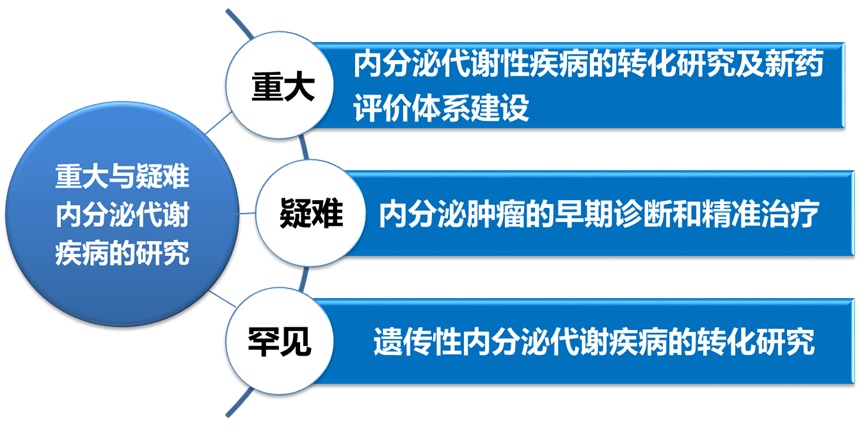 重大与疑难内分泌代谢疾病的研究

重大

内分泌代谢性疾病的转化研究及新药评价体系建设

疑难

内分泌肿瘤的早期诊断和精准治疗

罕见

遗传性内分泌代谢疾病的转化研究